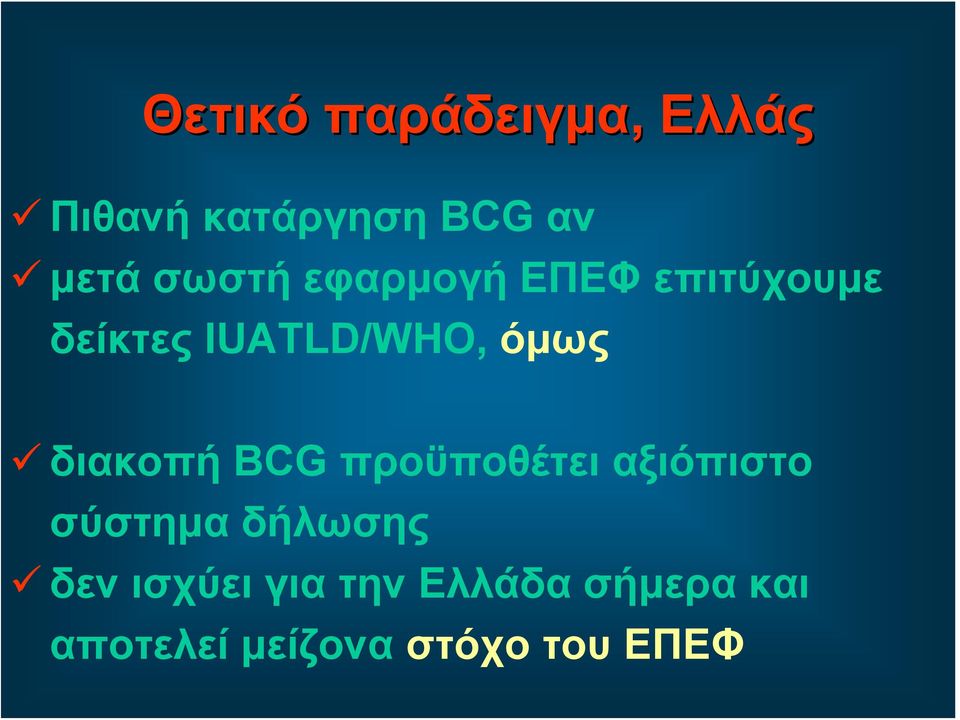 Θετικό παράδειγμα, Ελλάς

✓ Πιθανή κατάργηση BCG αν

✓ μετά σωστή εφαρμογή ΕΠΕΦ επιτύχουμε δείκτες IUATLD/WHO, όμως

✓ διακοπή BCG προϋποθέτει αξιόπιστο σύστημα δήλωσης

✓ δεν ισχύει για την Ελλάδα σήμερα και αποτελεί μείζονα στόχο του ΕΠΕΦ